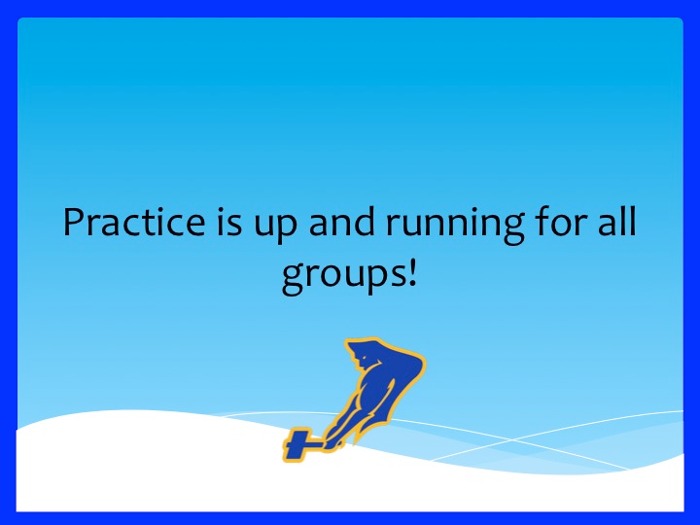 Practice is up and running for all groups!